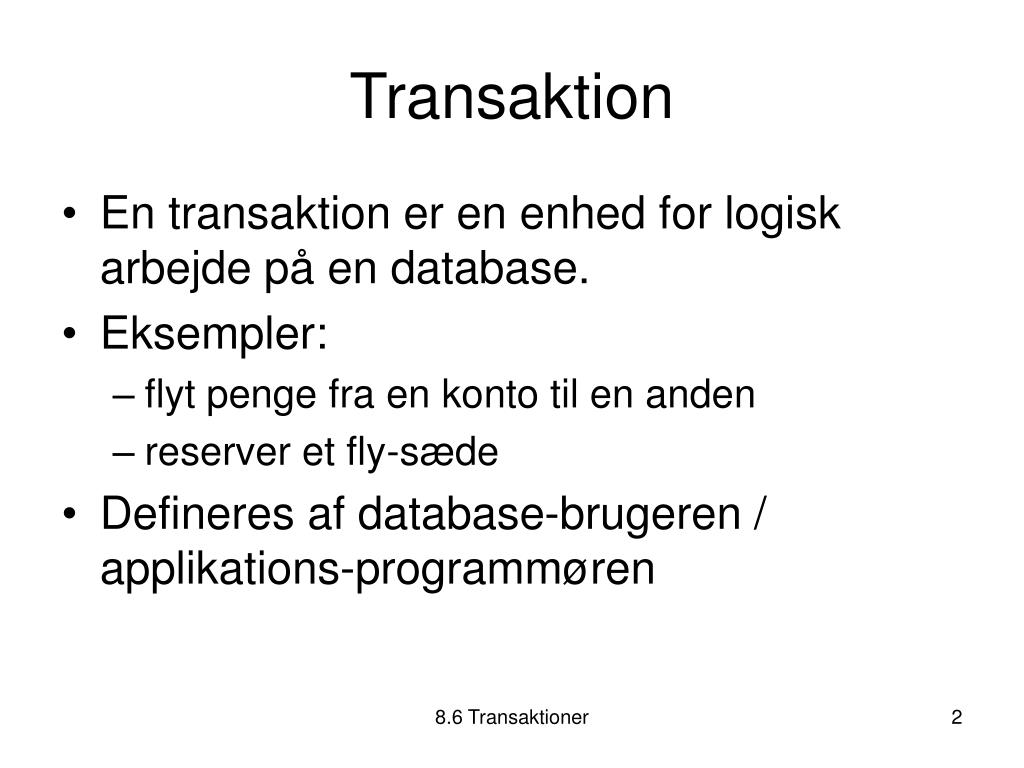 Transaktion

• En transaktion er en enhed for logisk arbejde på en database.
• Eksempler:
– flyt penge fra en konto til en anden
– reserver et fly-sæde
• Defineres af database-brugeren / applikations-programmøren

8.6 Transaktioner

2